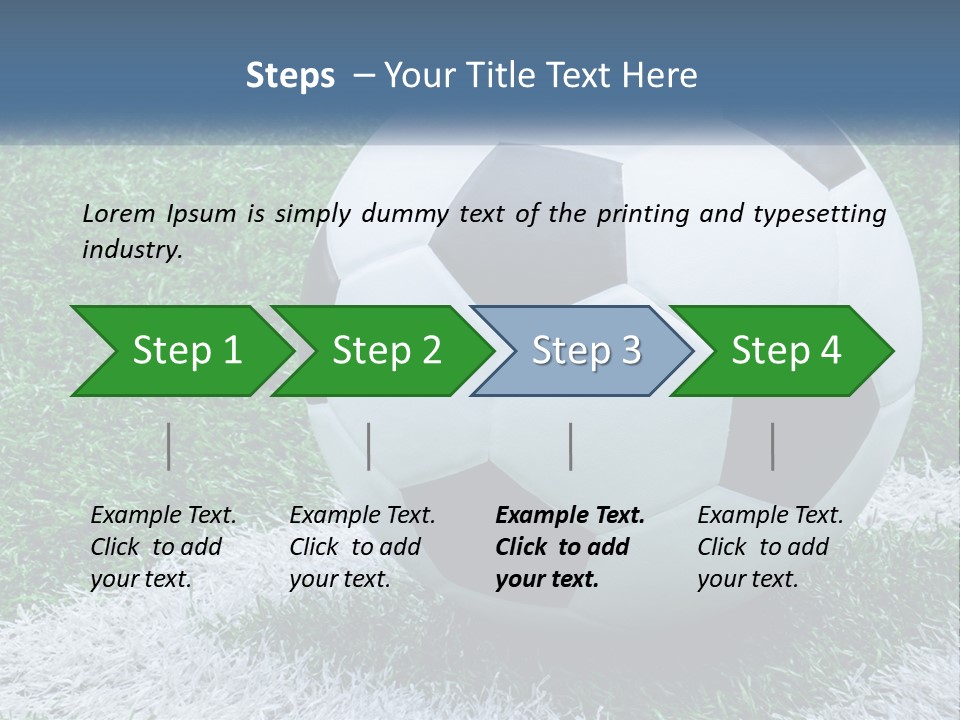 Steps – Your Title Text Here

Lorem Ipsum is simply dummy text of the printing and typesetting industry.

Step 1

Step 2

Step 3

Step 4

Example Text. Click to add your text.

Example Text. Click to add your text.

Example Text. Click to add your text.

Example Text. Click to add your text.